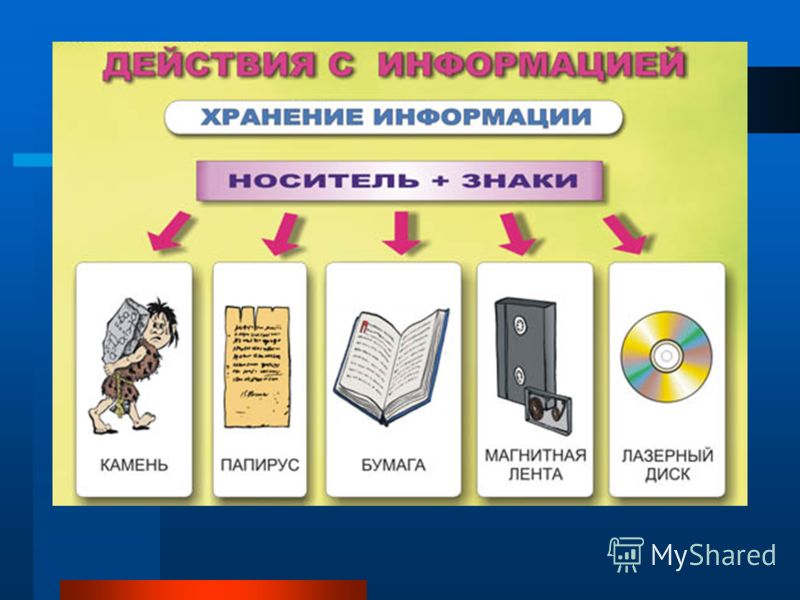 ДЕЙСТВИЯ С ИНФОРМАЦИЕЙ

ХРАНЕНИЕ ИНФОРМАЦИИ

НОСИТЕЛЬ + ЗНАКИ

КАМЕНЬ

ПАПИРУС

БУМАГА

МАГНИТНАЯ ЛЕНТА

ЛАЗЕРНЫЙ ДИСК

MyShared